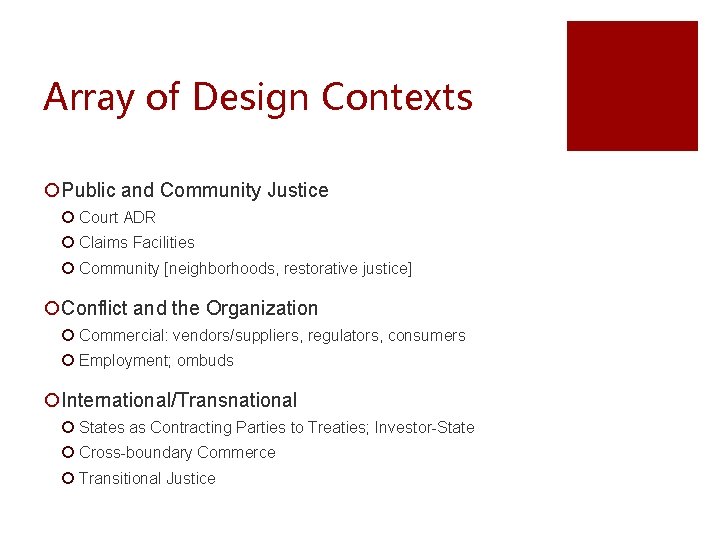 Array of Design Contexts

Public and Community Justice
Court ADR
Claims Facilities
Community [neighborhoods, restorative justice]

Conflict and the Organization
Commercial: vendors/suppliers, regulators, consumers
Employment; ombuds

International/Transnational
States as Contracting Parties to Treaties; Investor-State
Cross-boundary Commerce
Transitional Justice